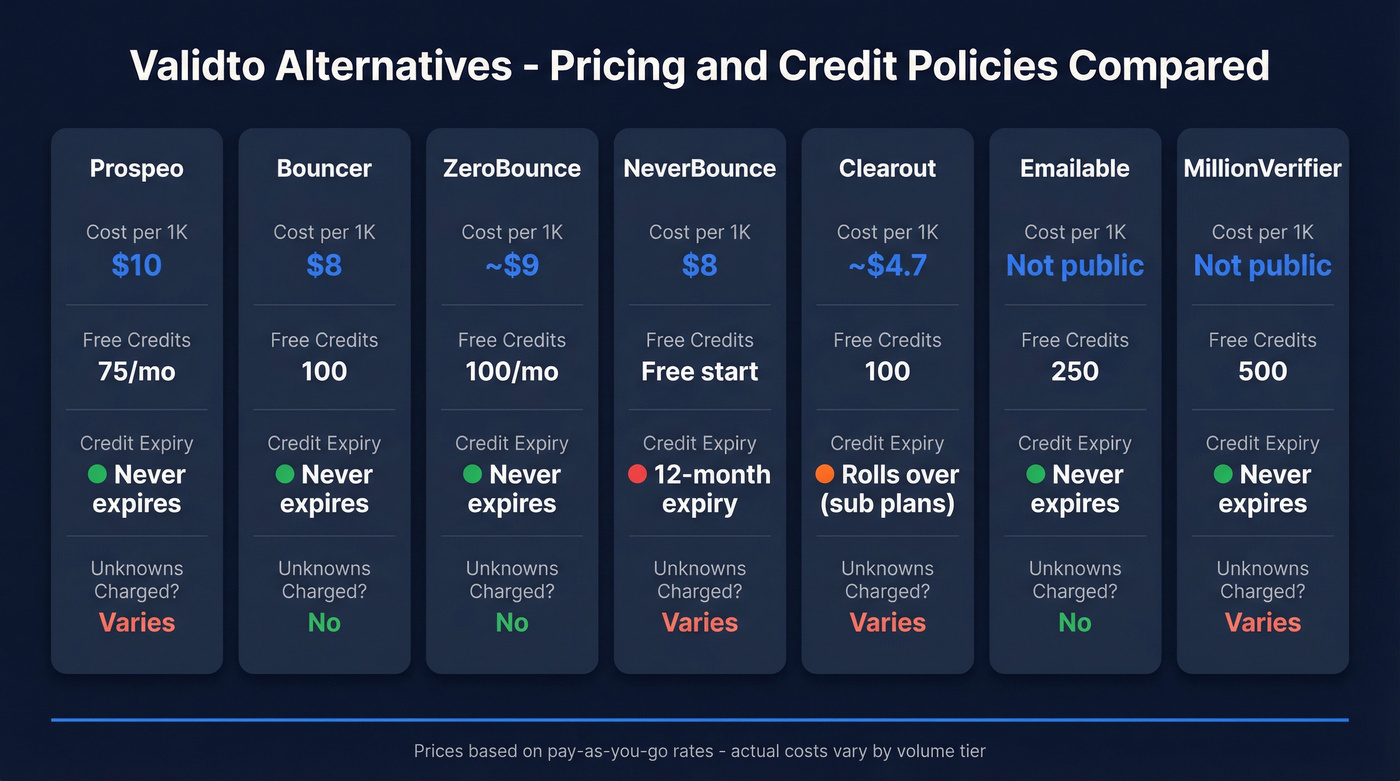 Validto Alternatives - Pricing and Credit Policies Compared

Prospeo
Cost per 1K
$10
Free Credits
75/mo
Credit Expiry
Never expires
Unknowns Charged?
Varies

Bouncer
Cost per 1K
$8
Free Credits
100
Credit Expiry
Never expires
Unknowns Charged?
No

ZeroBounce
Cost per 1K
~$9
Free Credits
100/mo
Credit Expiry
Never expires
Unknowns Charged?
No

NeverBounce
Cost per 1K
$8
Free Credits
Free start
Credit Expiry
12-month expiry
Unknowns Charged?
Varies

Clearout
Cost per 1K
~$4.7
Free Credits
100
Credit Expiry
Rolls over (sub plans)
Unknowns Charged?
Varies

Emailable
Cost per 1K
Not public
Free Credits
250
Credit Expiry
Never expires
Unknowns Charged?
No

MillionVerifier
Cost per 1K
Not public
Free Credits
500
Credit Expiry
Never expires
Unknowns Charged?
Varies

Prices based on pay-as-you-go rates - actual costs vary by volume tier